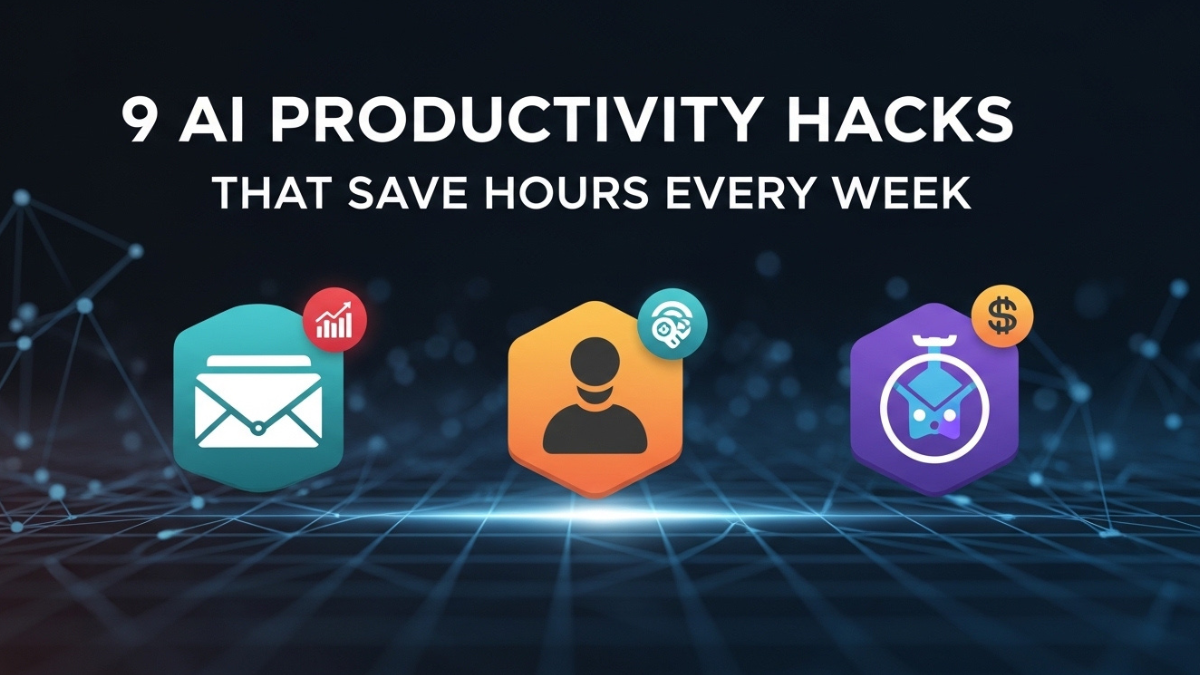 9 AI PRODUCTIVITY HACKS
THAT SAVE HOURS EVERY WEEK

$